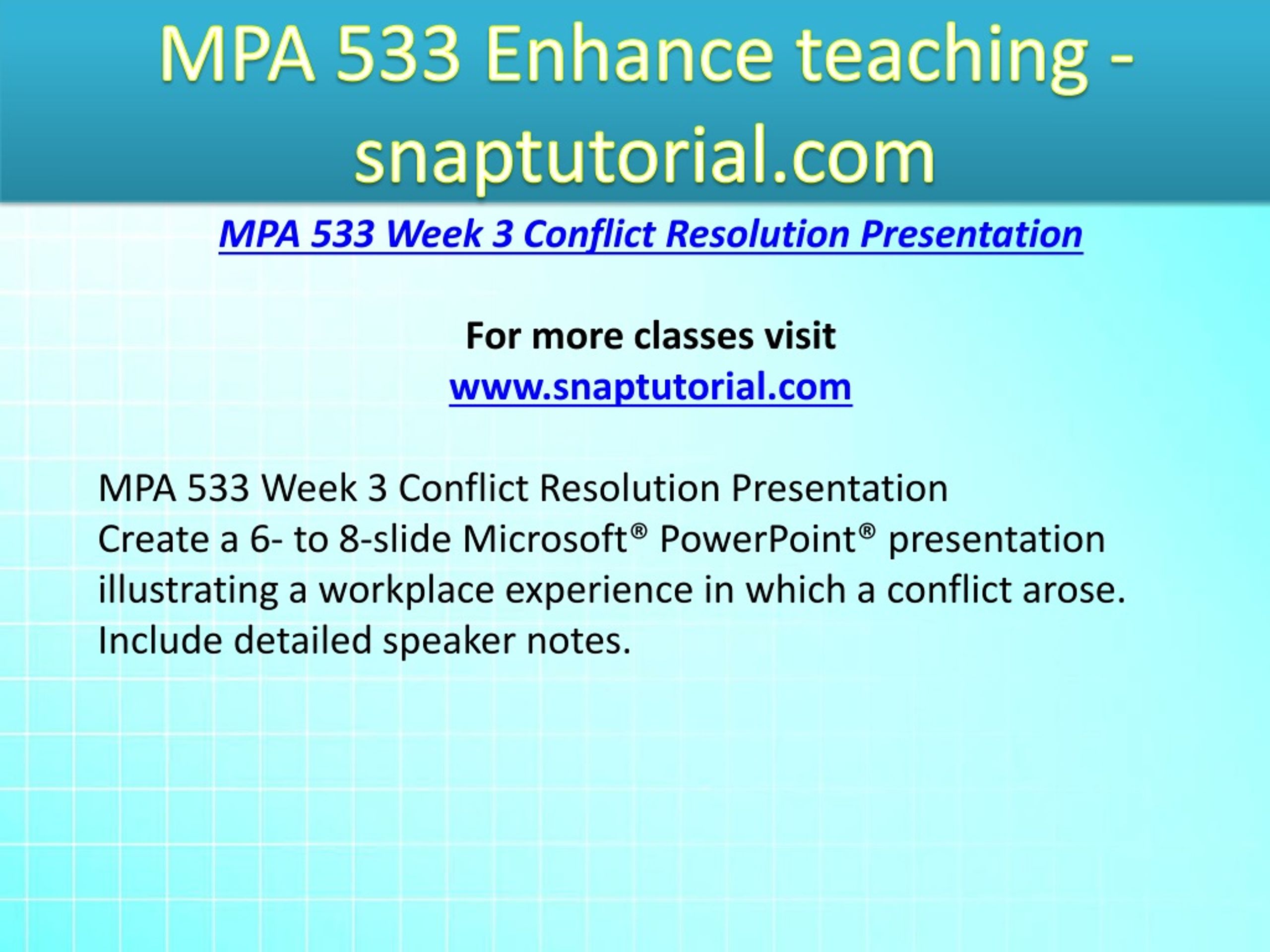 MPA 533 Enhance teaching - snaptutorial.com

MPA 533 Week 3 Conflict Resolution Presentation

For more classes visit
www.snaptutorial.com

MPA 533 Week 3 Conflict Resolution Presentation
Create a 6- to 8-slide Microsoft® PowerPoint® presentation illustrating a workplace experience in which a conflict arose. Include detailed speaker notes.